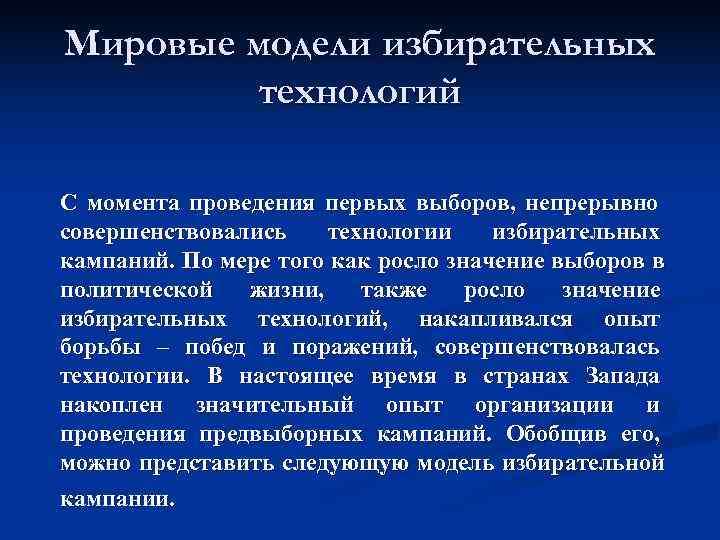 Мировые модели избирательных технологий

С момента проведения первых выборов, непрерывно совершенствовались технологии избирательных кампаний. По мере того как росло значение выборов в политической жизни, также росло значение избирательных технологий, накапливался опыт борьбы – побед и поражений, совершенствовалась технологии. В настоящее время в странах Запада накоплен значительный опыт организации и проведения предвыборных кампаний. Обобщив его, можно представить следующую модель избирательной кампании.